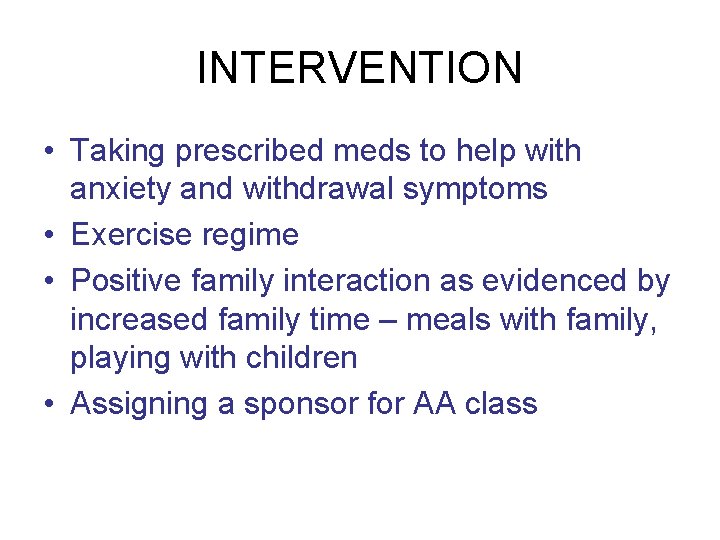 INTERVENTION

• Taking prescribed meds to help with anxiety and withdrawal symptoms
• Exercise regime
• Positive family interaction as evidenced by increased family time – meals with family, playing with children
• Assigning a sponsor for AA class